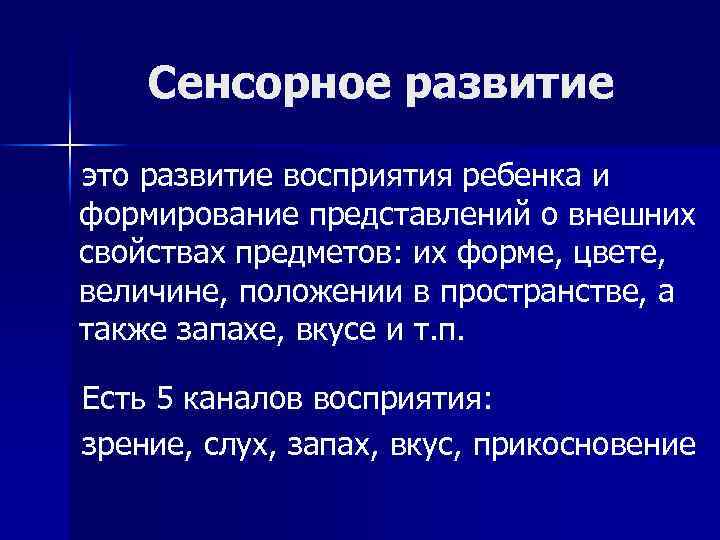 Сенсорное развитие

это развитие восприятия ребенка и формирование представлений о внешних свойствах предметов: их форме, цвете, величине, положении в пространстве, а также запахе, вкусе и т.п.

Есть 5 каналов восприятия:

зрение, слух, запах, вкус, прикосновение